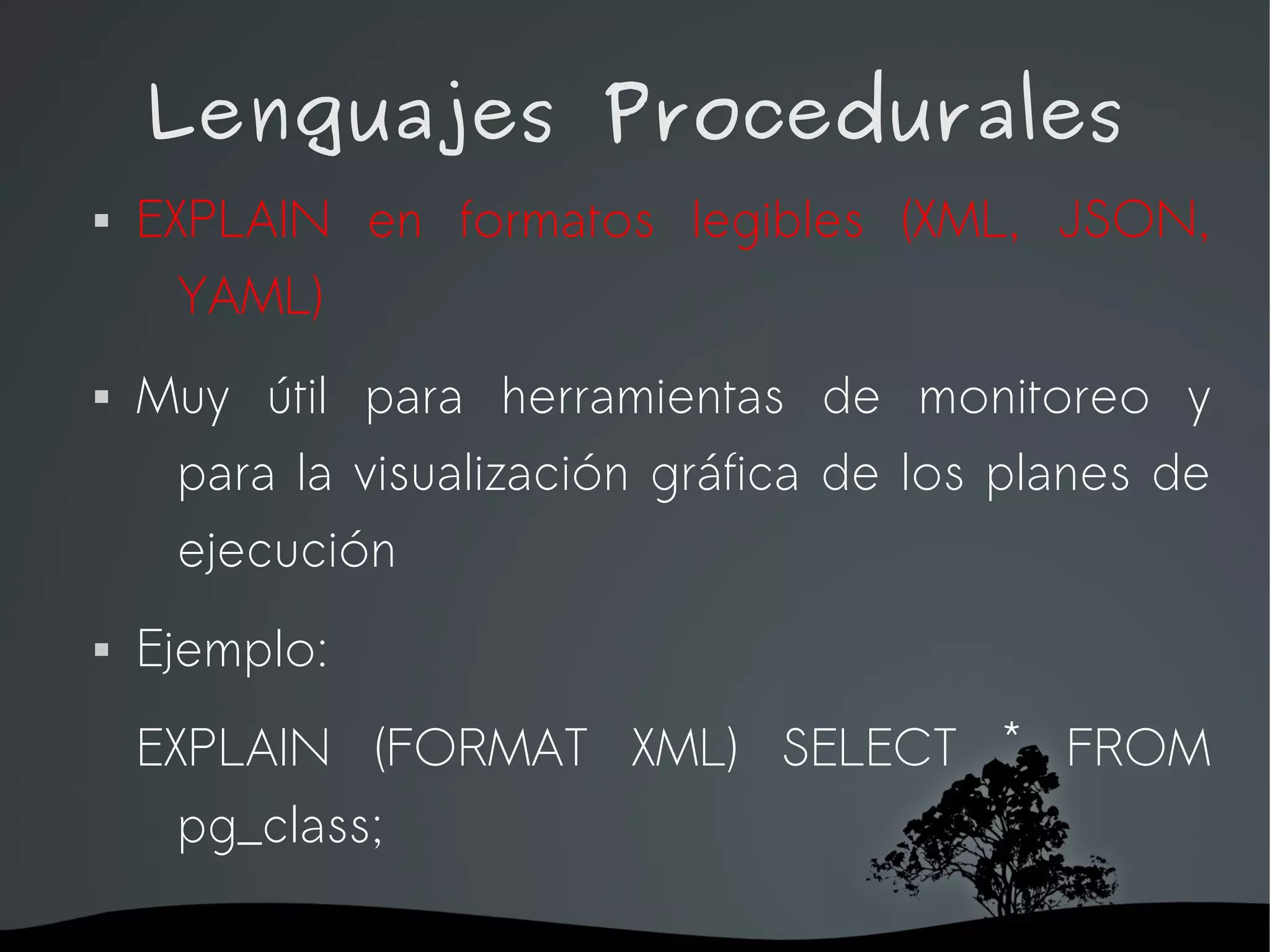 Lenguajes Procedurales

▪ EXPLAIN en formatos legibles (XML, JSON, YAML)

▪ Muy útil para herramientas de monitoreo y para la visualización gráfica de los planes de ejecución

▪ Ejemplo:

EXPLAIN (FORMAT XML) SELECT * FROM pg_class;